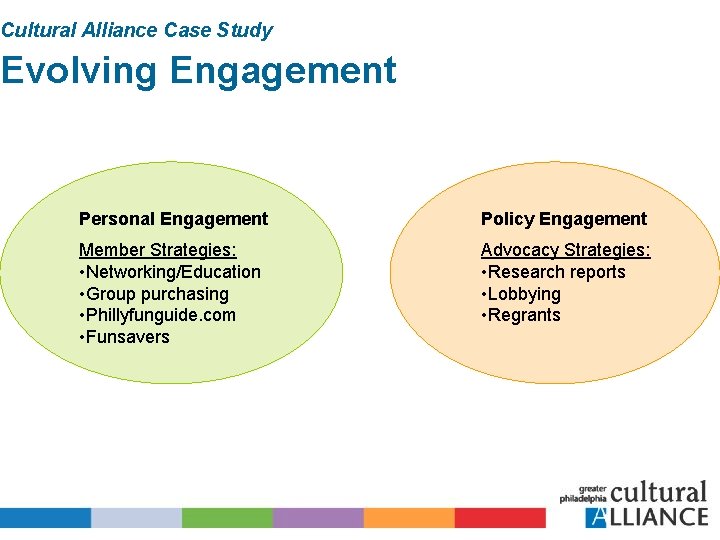 Cultural Alliance Case Study
Evolving Engagement

Personal Engagement
Member Strategies:
•Networking/Education
•Group purchasing
•Phillyfunguide.com
•Funsavers

Policy Engagement
Advocacy Strategies:
•Research reports
•Lobbying
•Regrants

greater philadelphia cultural ALLIANCE